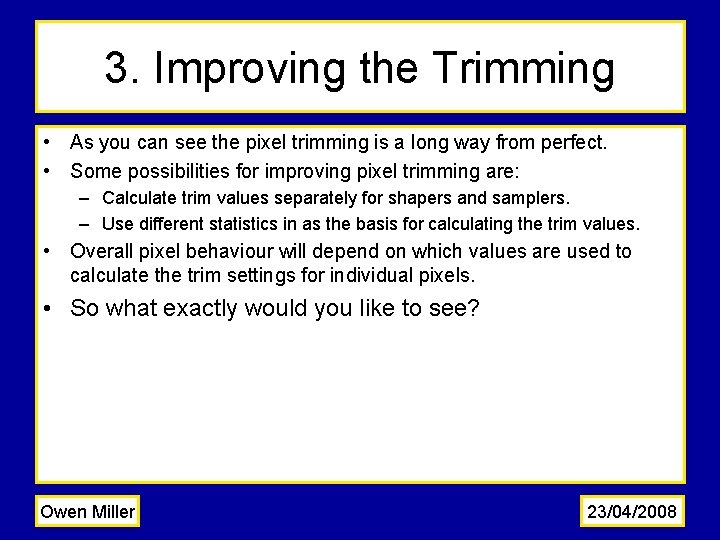 3. Improving the Trimming

• As you can see the pixel trimming is a long way from perfect.
• Some possibilities for improving pixel trimming are:
– Calculate trim values separately for shapers and samplers.
– Use different statistics in as the basis for calculating the trim values.
• Overall pixel behaviour will depend on which values are used to calculate the trim settings for individual pixels.
• So what exactly would you like to see?

Owen Miller

23/04/2008